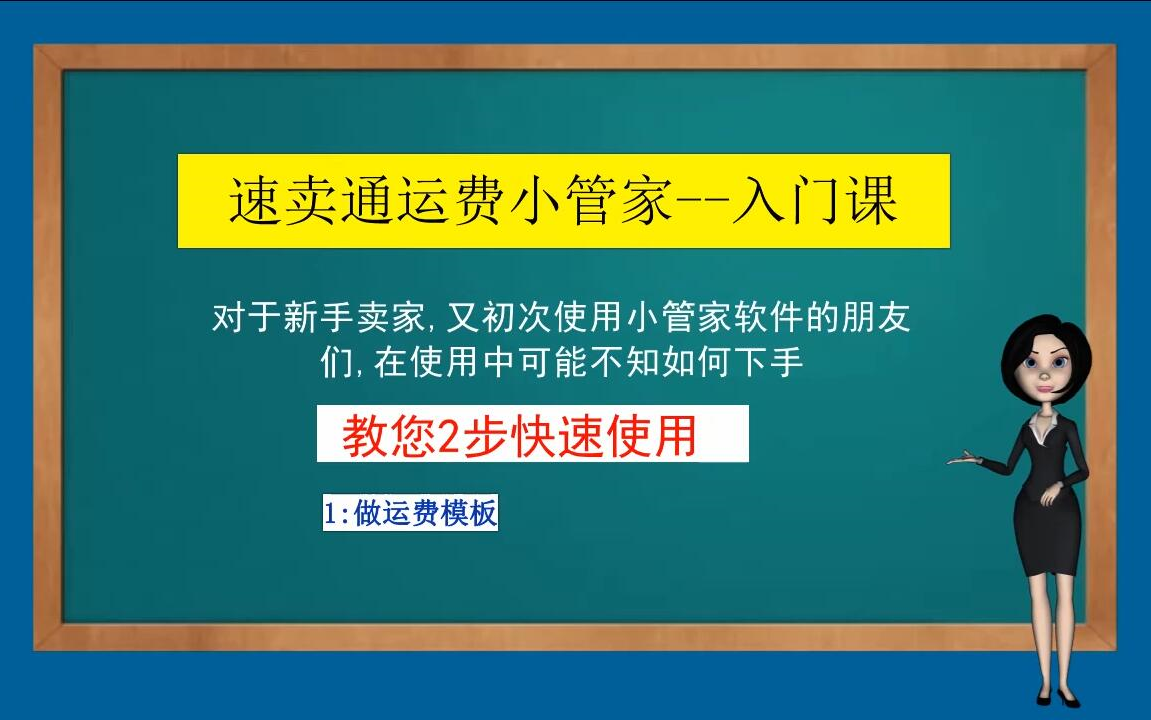 速卖通运费小管家--入门课

对于新手卖家,又初次使用小管家软件的朋友们,在使用中可能不知如何下手

教您2步快速使用

1:做运费模板